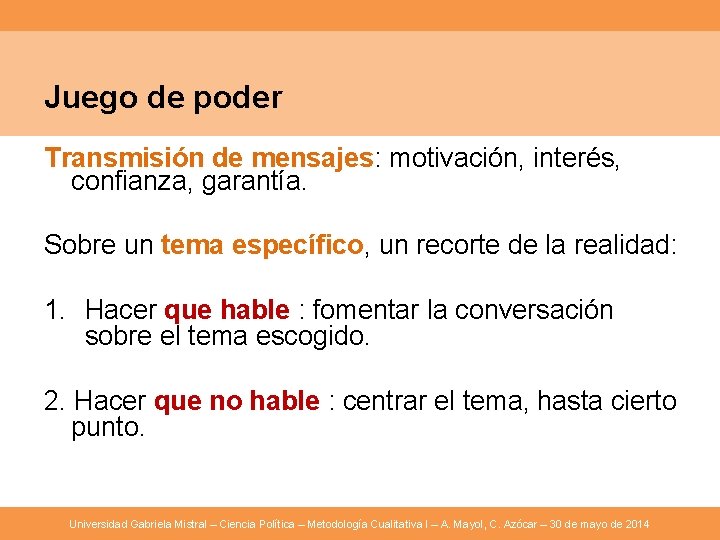 Juego de poder

Transmisión de mensajes: motivación, interés, confianza, garantía.

Sobre un tema específico, un recorte de la realidad:

1. Hacer que hable : fomentar la conversación sobre el tema escogido.

2. Hacer que no hable : centrar el tema, hasta cierto punto.

Universidad Gabriela Mistral – Ciencia Política – Metodología Cualitativa I – A. Mayol, C. Azócar – 30 de mayo de 2014